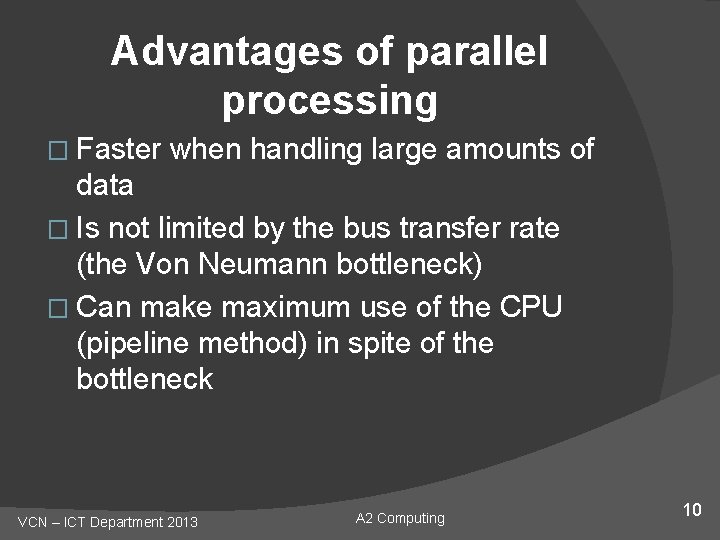 Advantages of parallel processing

□ Faster when handling large amounts of data

□ Is not limited by the bus transfer rate (the Von Neumann bottleneck)

□ Can make maximum use of the CPU (pipeline method) in spite of the bottleneck

VCN – ICT Department 2013

A2 Computing

10